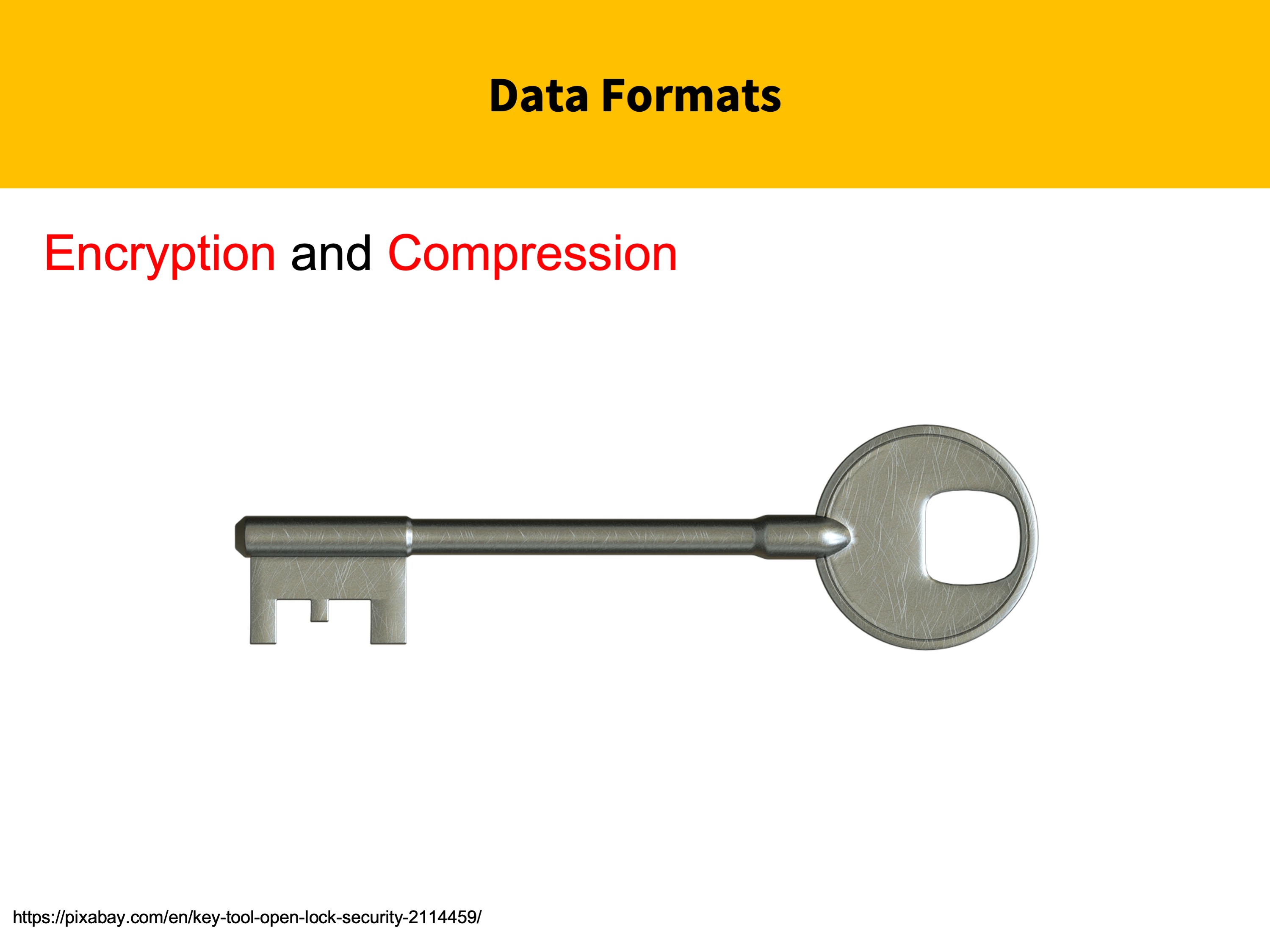 Data Formats

Encryption and Compression

https://pixabay.com/en/key-tool-open-lock-security-2114459/